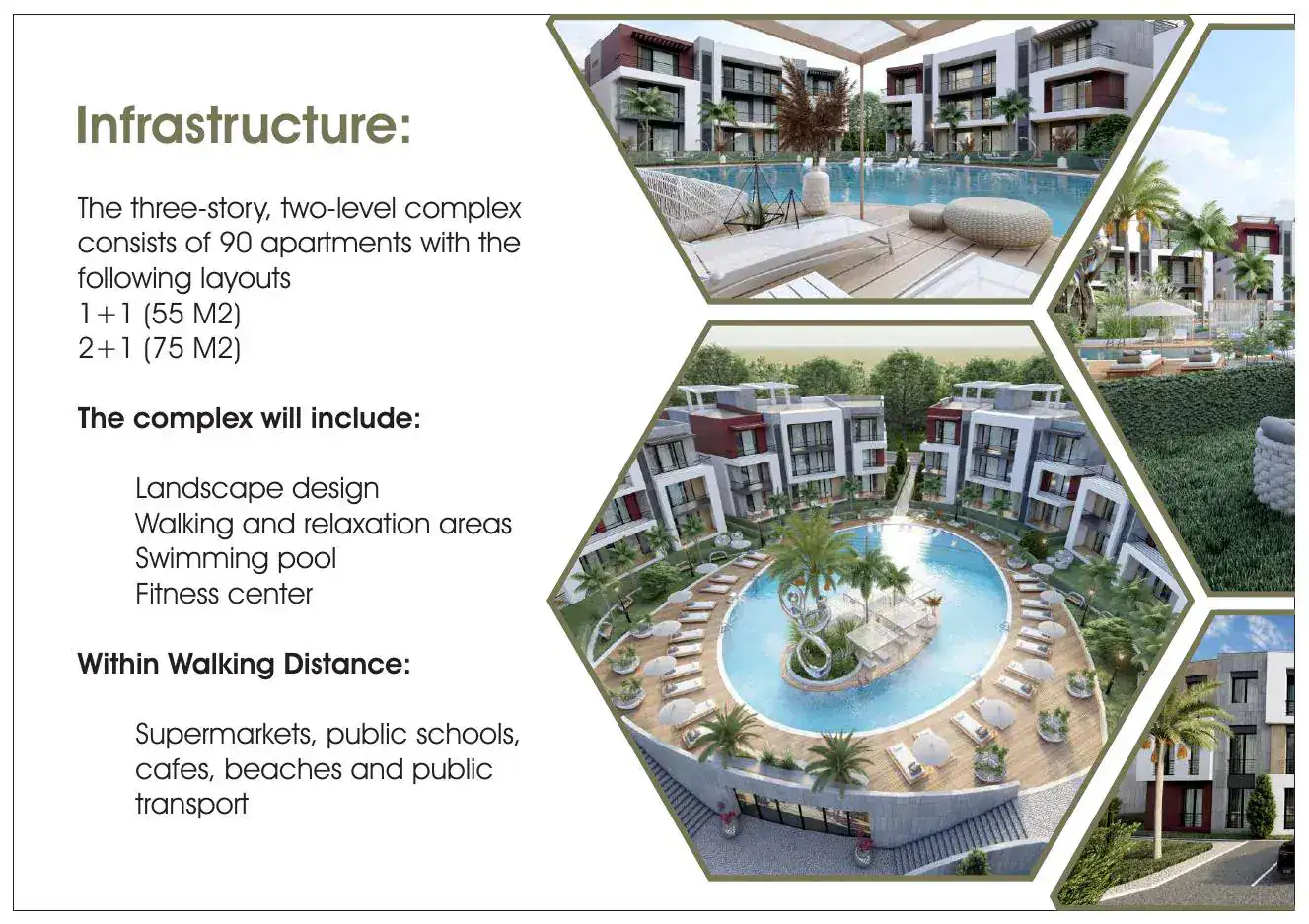 Infrastructure:

The three-story, two-level complex consists of 90 apartments with the following layouts
1+1 (55 M2)
2+1 (75 M2)

The complex will include:

Landscape design
Walking and relaxation areas
Swimming pool
Fitness center

Within Walking Distance:

Supermarkets, public schools, cafes, beaches and public transport